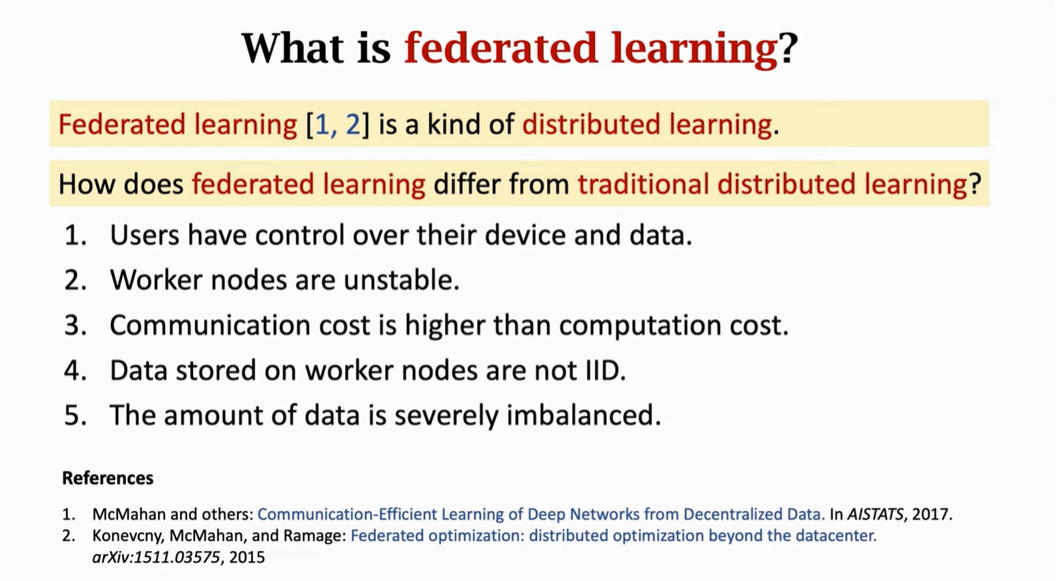 What is federated learning?

Federated learning [1, 2] is a kind of distributed learning.

How does federated learning differ from traditional distributed learning?

1. Users have control over their device and data.
2. Worker nodes are unstable.
3. Communication cost is higher than computation cost.
4. Data stored on worker nodes are not IID.
5. The amount of data is severely imbalanced.

References

1. McMahan and others: Communication-Efficient Learning of Deep Networks from Decentralized Data. In AISTATS, 2017.
2. Konevcny, McMahan, and Ramage: Federated optimization: distributed optimization beyond the datacenter. arXiv:1511.03575, 2015